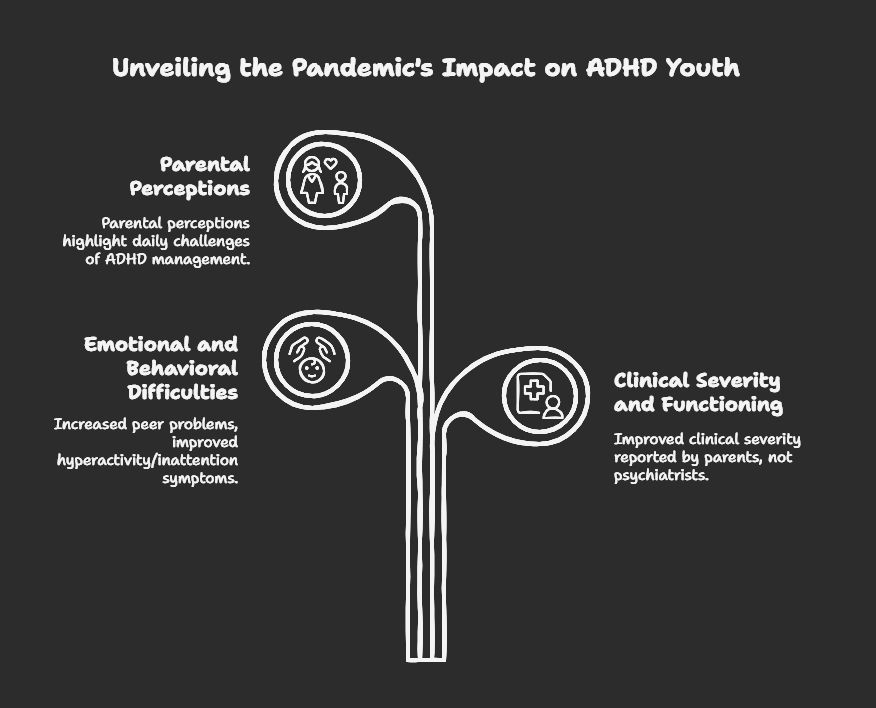 Unveiling the Pandemic's Impact on ADHD Youth

Parental Perceptions

Parental perceptions highlight daily challenges of ADHD management.

Emotional and Behavioral Difficulties

Increased peer problems, improved hyperactivity/inattention symptoms.

Clinical Severity and Functioning

Improved clinical severity reported by parents, not psychiatrists.